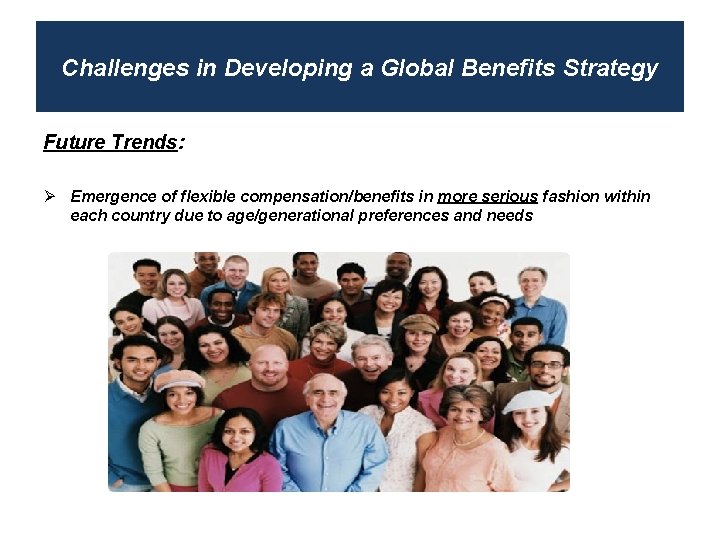 Challenges in Developing a Global Benefits Strategy

Future Trends:

➢ Emergence of flexible compensation/benefits in more serious fashion within each country due to age/generational preferences and needs